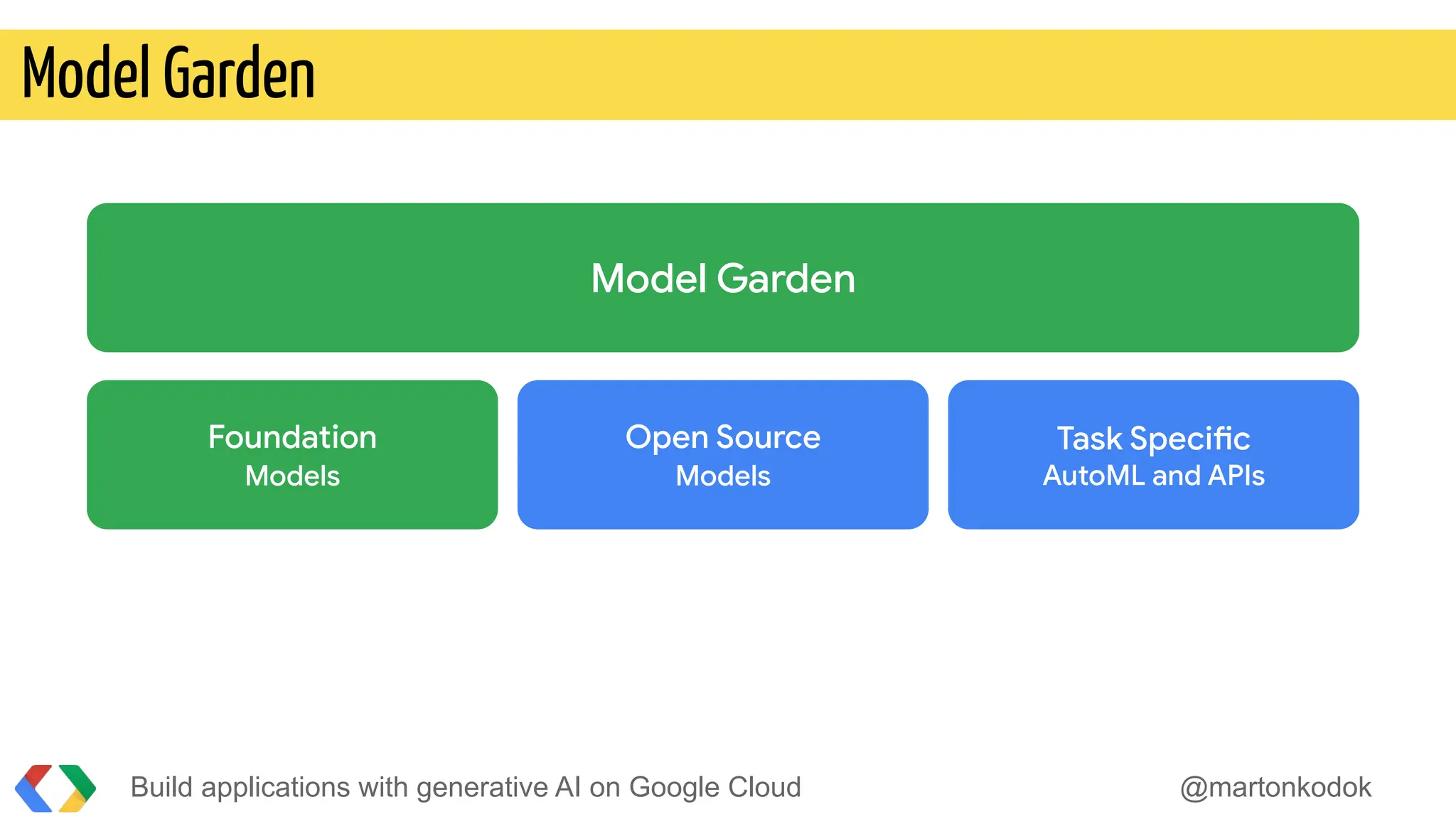 Model Garden

Model Garden

Foundation
Models

Open Source
Models

Task Specific
AutoML and APIs

Build applications with generative AI on Google Cloud

@martonkodok